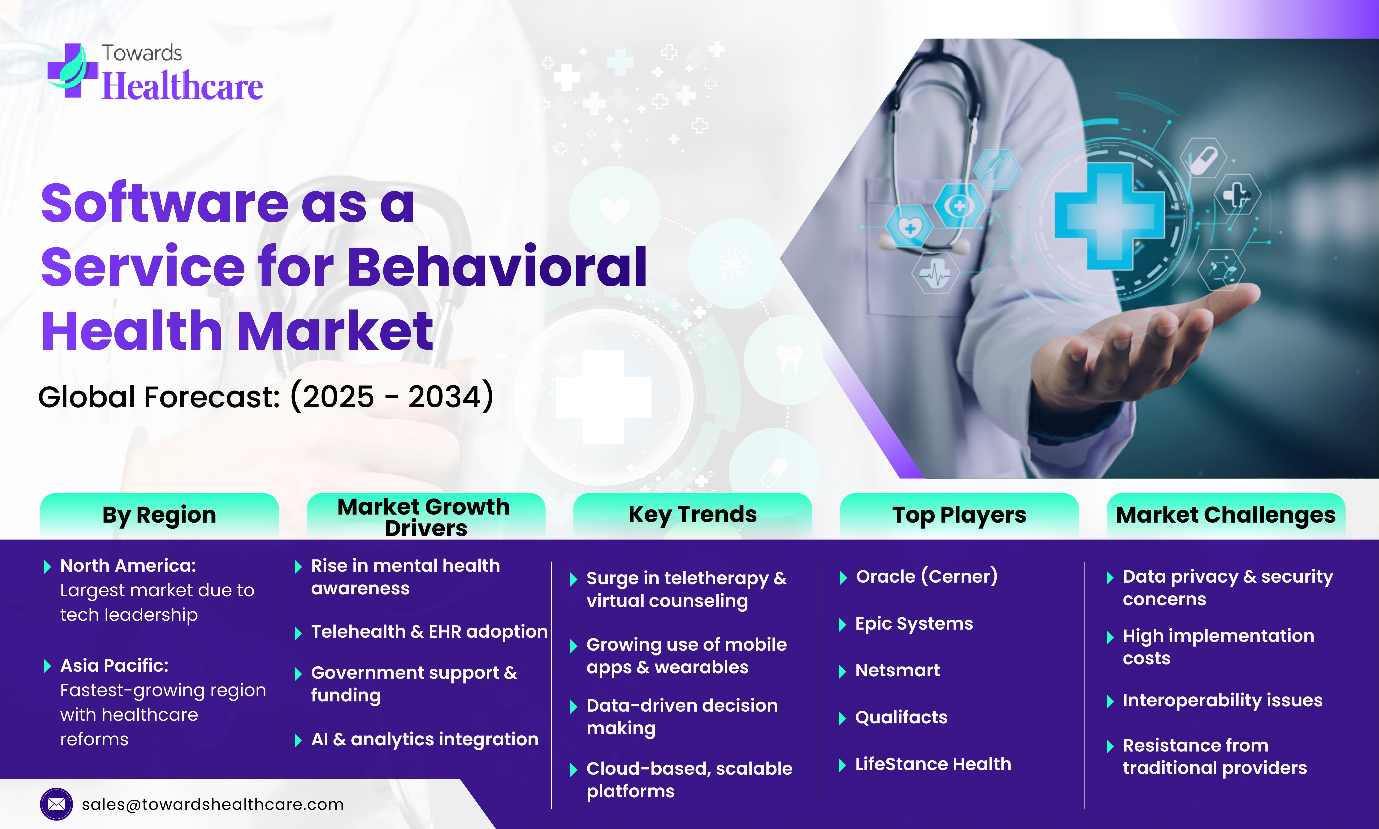 Towards Healthcare

Software as a Service for Behavioral Health Market

Global Forecast: (2025 - 2034)

By Region

North America: Largest market due to tech leadership

Asia Pacific: Fastest-growing region with healthcare reforms

Market Growth Drivers

Rise in mental health awareness

Telehealth & EHR adoption

Government support & funding

AI & analytics integration

Key Trends

Surge in teletherapy & virtual counseling

Growing use of mobile apps & wearables

Data-driven decision making

Cloud-based, scalable platforms

Top Players

Oracle (Cerner)

Epic Systems

Netsmart

Qualifacts

LifeStance Health

Market Challenges

Data privacy & security concerns

High implementation costs

Interoperability issues

Resistance from traditional providers

sales@towardshealthcare.com